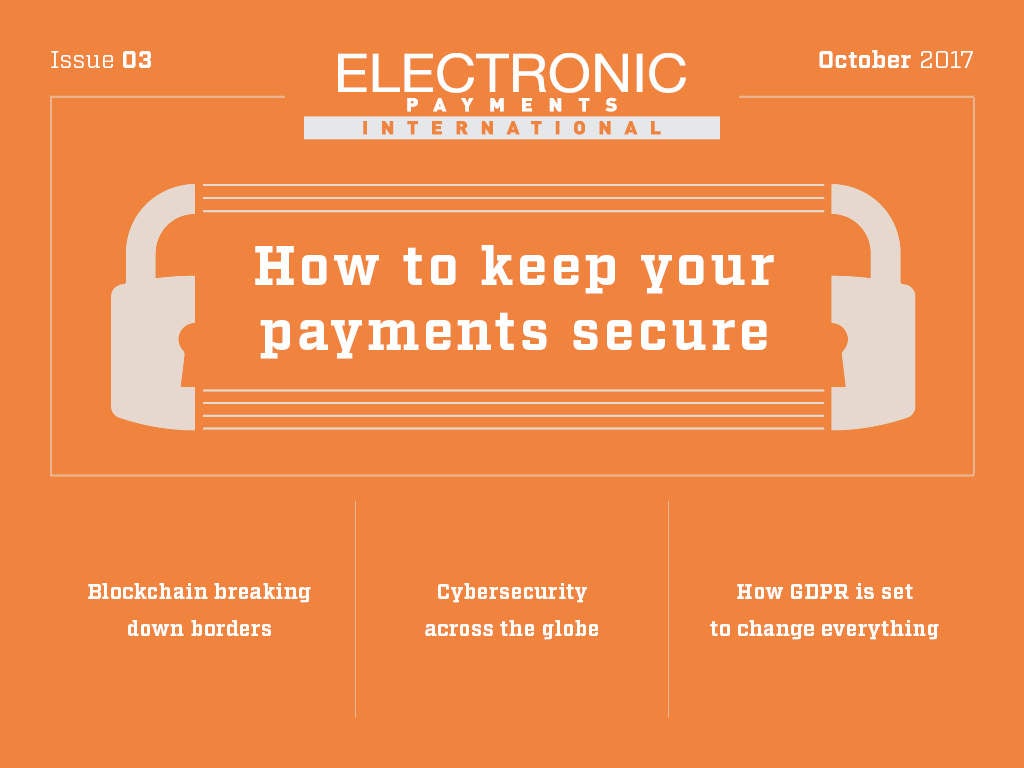 Issue 03

ELECTRONIC
PAYMENTS
INTERNATIONAL

October 2017

How to keep your payments secure

Blockchain breaking down borders

Cybersecurity across the globe

How GDPR is set to change everything